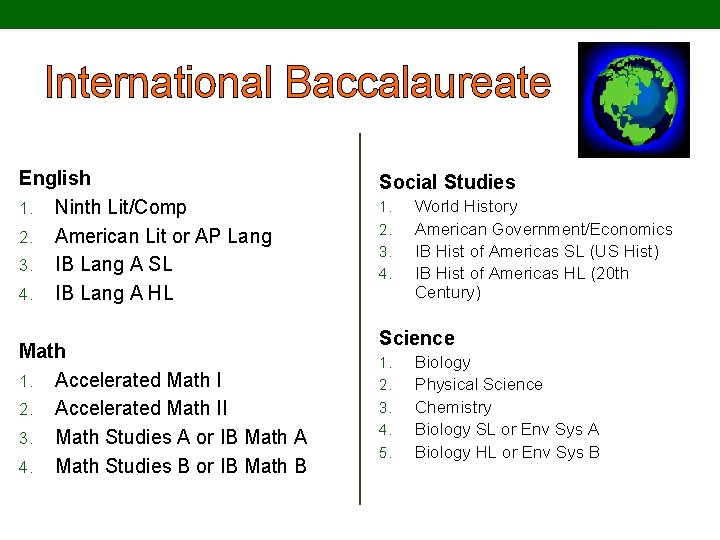 International Baccalaureate

English
1. Ninth Lit/Comp
2. American Lit or AP Lang
3. IB Lang A SL
4. IB Lang A HL

Math
1. Accelerated Math I
2. Accelerated Math II
3. Math Studies A or IB Math A
4. Math Studies B or IB Math B

Social Studies
1. World History
2. American Government/Economics
3. IB Hist of Americas SL (US Hist)
4. IB Hist of Americas HL (20th Century)

Science
1. Biology
2. Physical Science
3. Chemistry
4. Biology SL or Env Sys A
5. Biology HL or Env Sys B